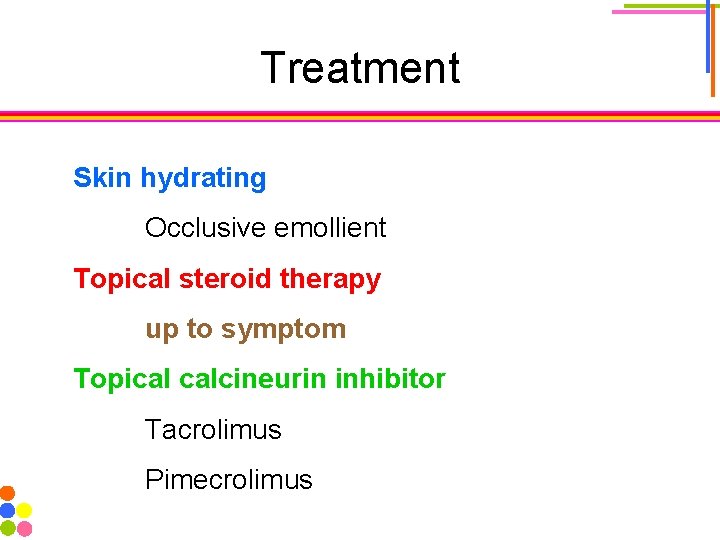 Treatment

Skin hydrating

Occlusive emollient

Topical steroid therapy

up to symptom

Topical calcineurin inhibitor

Tacrolimus

Pimecrolimus